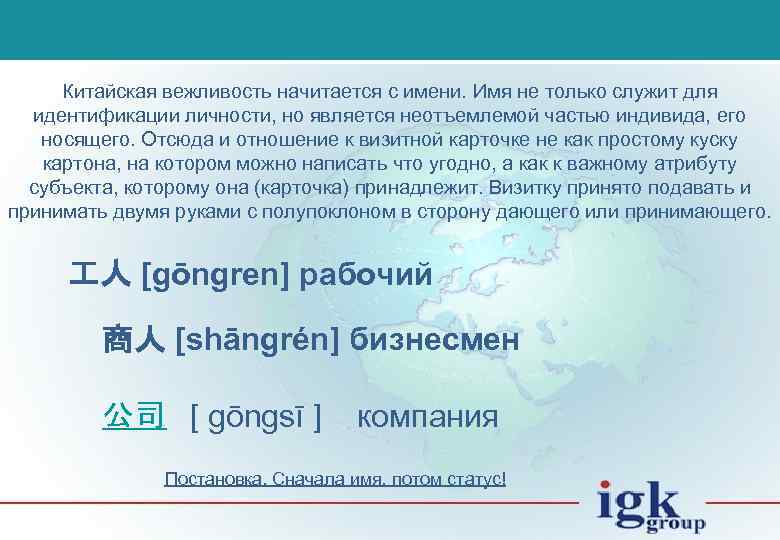 Китайская вежливость начитается с имени. Имя не только служит для идентификации личности, но является неотъемлемой частью индивида, его носящего. Отсюда и отношение к визитной карточке не как простому куску картона, на котором можно написать что угодно, а как к важному атрибуту субъекта, которому она (карточка) принадлежит. Визитку принято подавать и принимать двумя руками с полупоклоном в сторону дающего или принимающего.

工人 [gōngren] рабочий

商人 [shāngrén] бизнесмен

公司 [ gōngsī ] компания

Постановка. Сначала имя, потом статус!

igk group